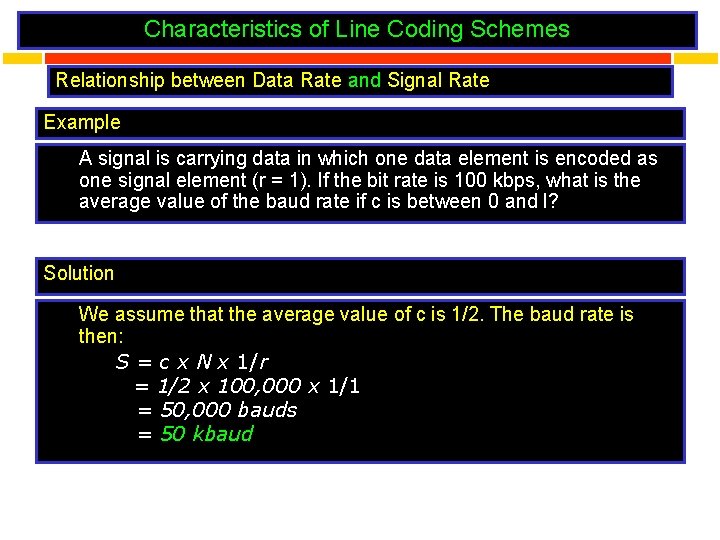 Characteristics of Line Coding Schemes

Relationship between Data Rate and Signal Rate

Example

A signal is carrying data in which one data element is encoded as one signal element (r = 1). If the bit rate is 100 kbps, what is the average value of the baud rate if c is between 0 and l?

Solution

We assume that the average value of c is 1/2. The baud rate is then:

S = c x N x 1/r
= 1/2 x 100,000 x 1/1
= 50,000 bauds
= 50 kbaud